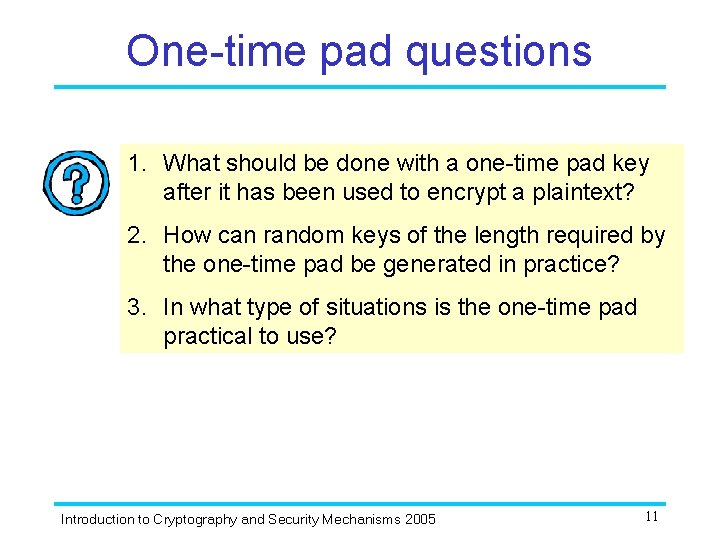 One-time pad questions

?

1. What should be done with a one-time pad key after it has been used to encrypt a plaintext?

2. How can random keys of the length required by the one-time pad be generated in practice?

3. In what type of situations is the one-time pad practical to use?

Introduction to Cryptography and Security Mechanisms 2005

11